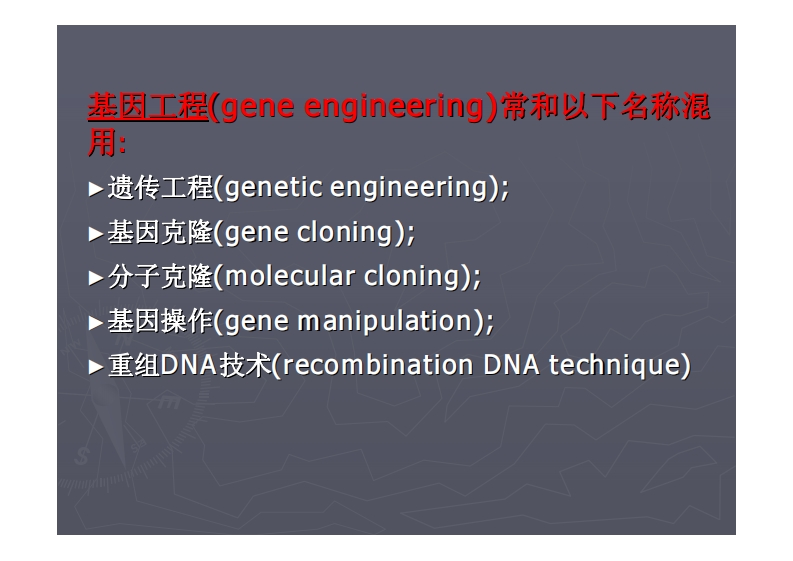 基因工程(gene engineering)常和以下名称混用:

►遗传工程(genetic engineering);

►基因克隆(gene cloning);

►分子克隆(molecular cloning);

►基因操作(gene manipulation);

►重组DNA技术(recombination DNA technique)